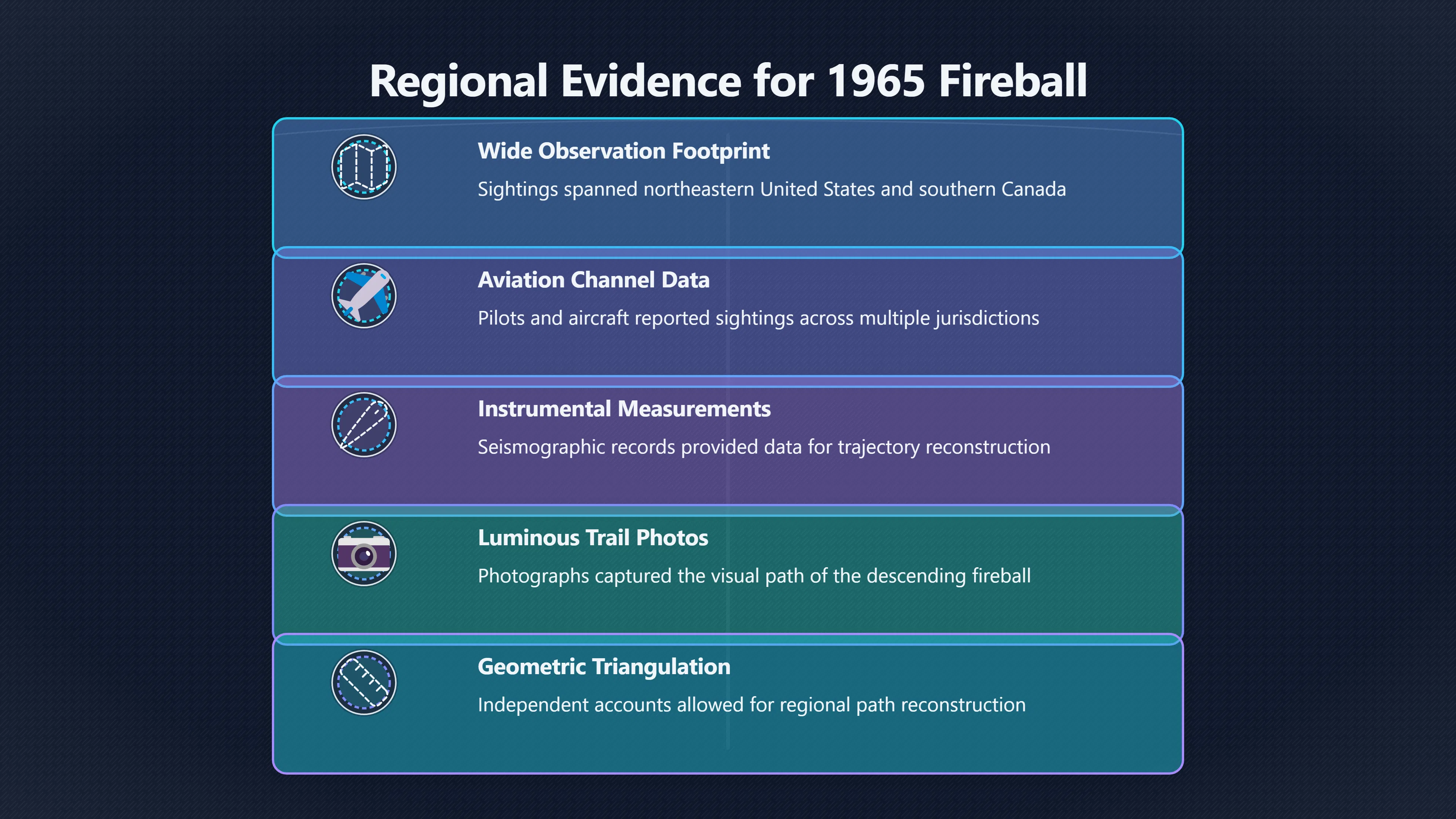 Regional Evidence for 1965 Fireball

Wide Observation Footprint

Sightings spanned northeastern United States and southern Canada

Aviation Channel Data

Pilots and aircraft reported sightings across multiple jurisdictions

Instrumental Measurements

Seismographic records provided data for trajectory reconstruction

Luminous Trail Photos

Photographs captured the visual path of the descending fireball

Geometric Triangulation

Independent accounts allowed for regional path reconstruction